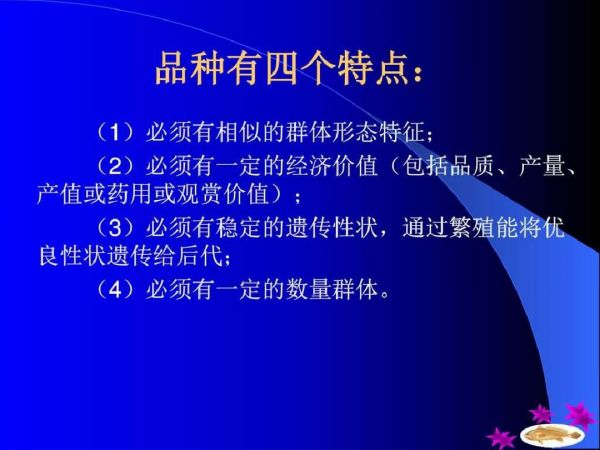 品种有四个特点：

（1）必须有相似的群体形态特征；

（2）必须有一定的经济价值（包括品质、产量、产值或药用或观赏价值）；

（3）必须有稳定的遗传性状，通过繁殖能将优良性状遗传给后代；

（4）必须有一定的数量群体。